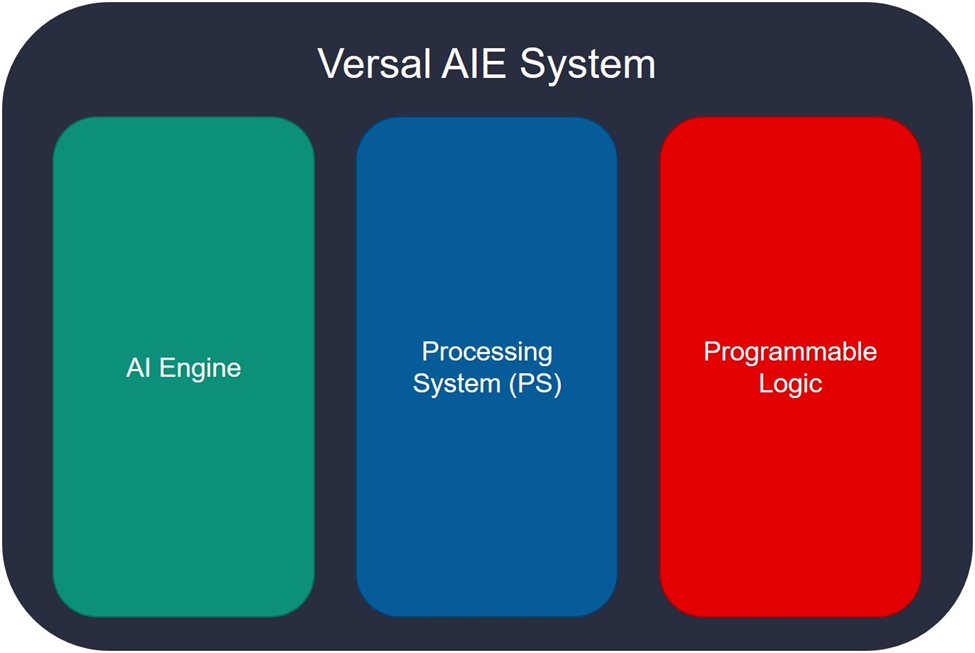 Versal AIE System

AI Engine

Processing System (PS)

Programmable Logic